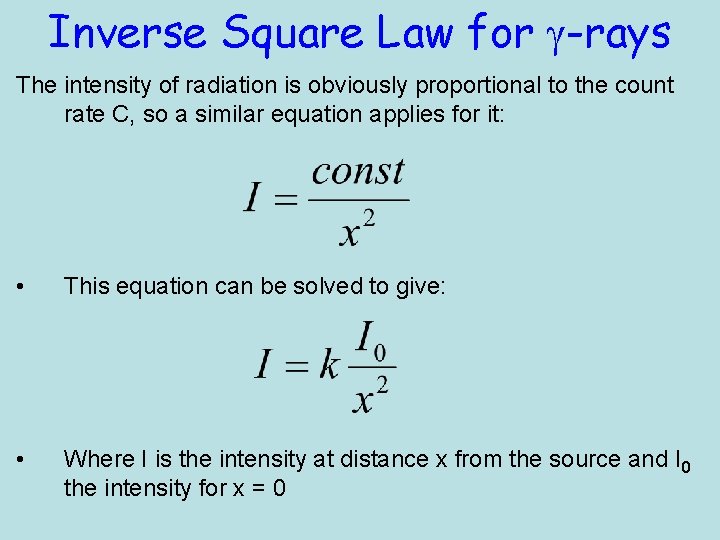 Inverse Square Law for $\gamma$-rays

The intensity of radiation is obviously proportional to the count rate C, so a similar equation applies for it:

$I = \frac{const}{x^2}$

• This equation can be solved to give:

$I = k\frac{I_0}{x^2}$

• Where I is the intensity at distance x from the source and $I_0$ the intensity for x = 0